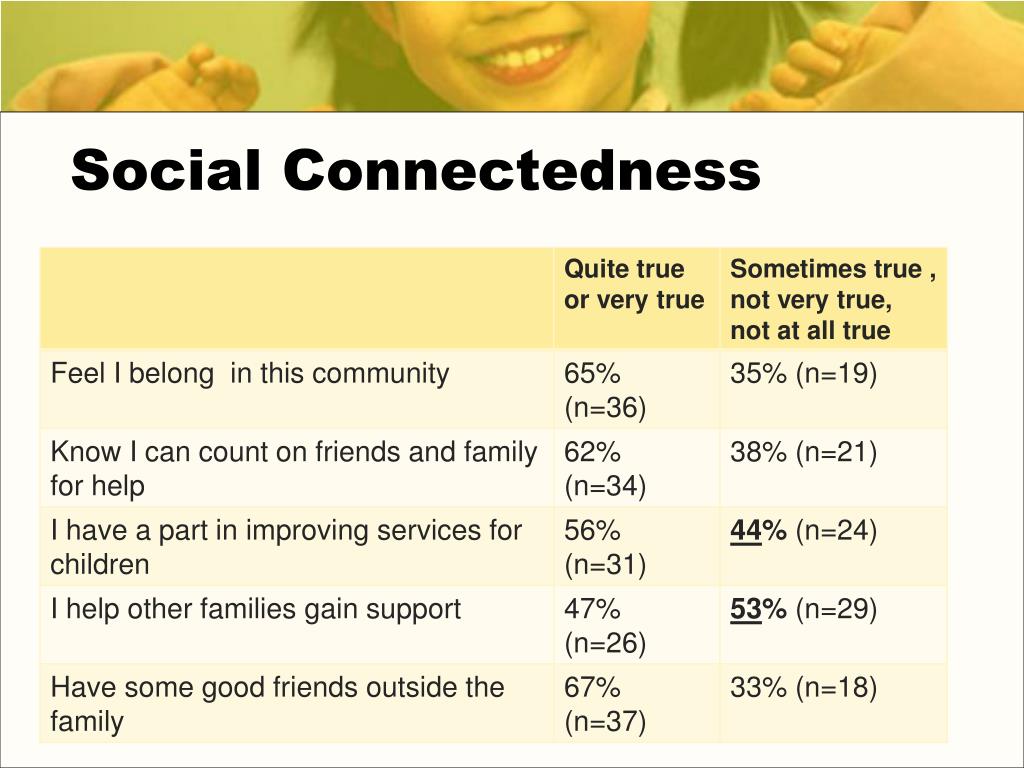 Social Connectedness

| | Quite true or very true | Sometimes true , not very true, not at all true |
|---|---|---|
| Feel I belong  in this community | 65% (n=36) | 35% (n=19) |
| Know I can count on friends and family for help | 62% (n=34) | 38% (n=21) |
| I have a part in improving services for children | 56% (n=31) | 44% (n=24) |
| I help other families gain support | 47% (n=26) | 53% (n=29) |
| Have some good friends outside the family | 67% (n=37) | 33% (n=18) |